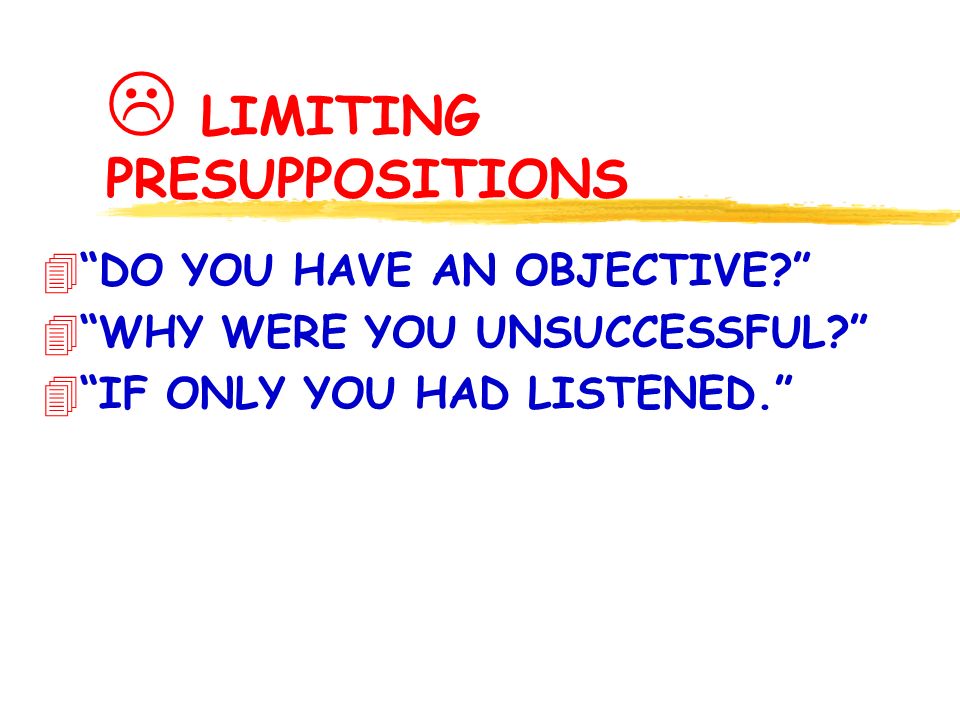 ☹ LIMITING PRESUPPOSITIONS

“DO YOU HAVE AN OBJECTIVE?”
“WHY WERE YOU UNSUCCESSFUL?”
“IF ONLY YOU HAD LISTENED.”